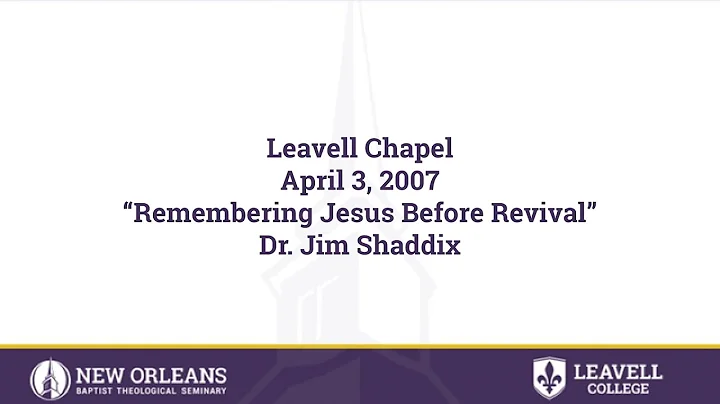 Leavell Chapel
April 3, 2007
“Remembering Jesus Before Revival”
Dr. Jim Shaddix

NEW ORLEANS
BAPTIST THEOLOGICAL SEMINARY

LEAVELL
COLLEGE